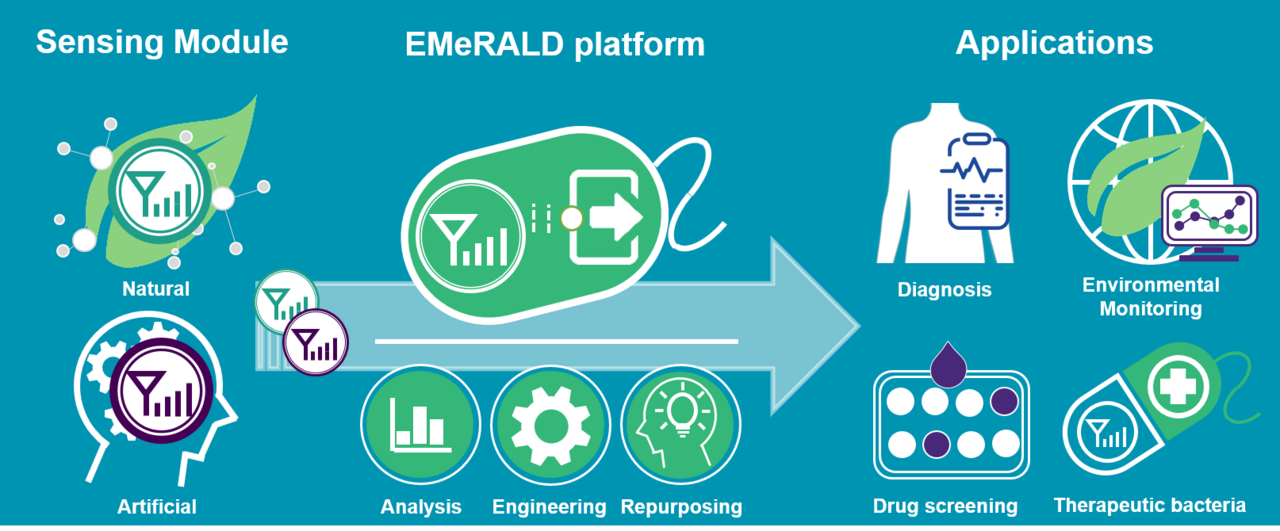 Sensing Module

Natural

Artificial

EMeRALD platform

Analysis

Engineering

Repurposing

Applications

Diagnosis

Environmental Monitoring

Drug screening

Therapeutic bacteria